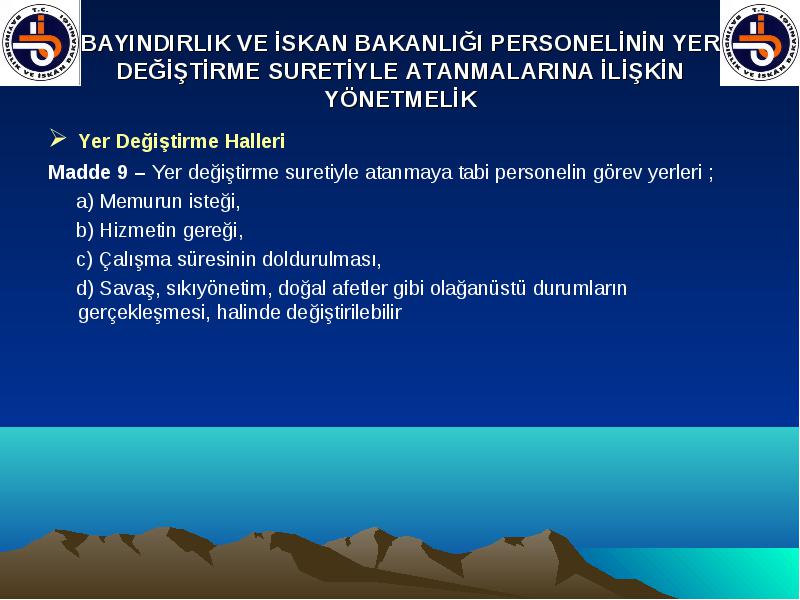 T.C. BAYINDIRLIK VE İSKAN BAKANLIĞI

BAYINDIRLIK VE İSKAN BAKANLIĞI PERSONELİNİN YER DEĞİŞTİRME SURETİYLE ATANMALARINA İLİŞKİN YÖNETMELİK

T.C. BAYINDIRLIK VE İSKAN BAKANLIĞI

➢ Yer Değiştirme Halleri

Madde 9 – Yer değiştirme suretiyle atanmaya tabi personelin görev yerleri ;

a) Memurun isteği,

b) Hizmetin gereği,

c) Çalışma süresinin doldurulması,

d) Savaş, sıkıyönetim, doğal afetler gibi olağanüstü durumların gerçekleşmesi, halinde değiştirilebilir